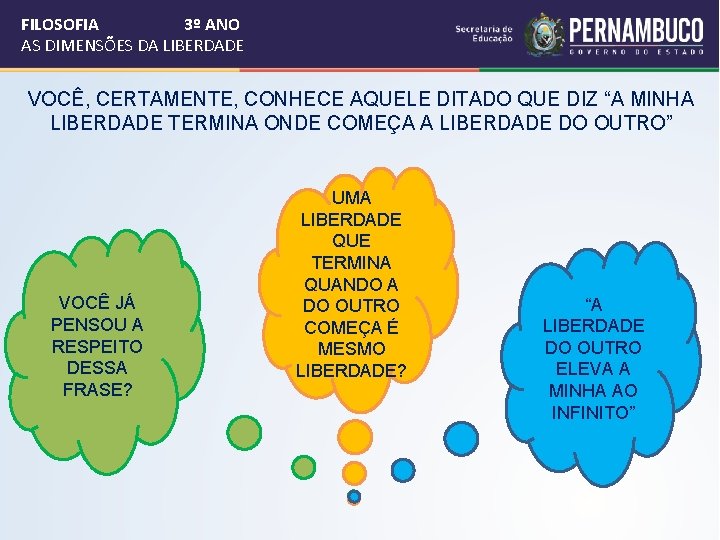 FILOSOFIA 3º ANO
AS DIMENSÕES DA LIBERDADE

Secretaria de Educação PERNAMBUCO
GOVERNO DO ESTADO

VOCÊ, CERTAMENTE, CONHECE AQUELE DITADO QUE DIZ “A MINHA LIBERDADE TERMINA ONDE COMEÇA A LIBERDADE DO OUTRO”

VOCÊ JÁ PENSOU A RESPEITO DESSA FRASE?

UMA LIBERDADE QUE TERMINA QUANDO A DO OUTRO COMEÇA É MESMO LIBERDADE?

“A LIBERDADE DO OUTRO ELEVA A MINHA AO INFINITO”